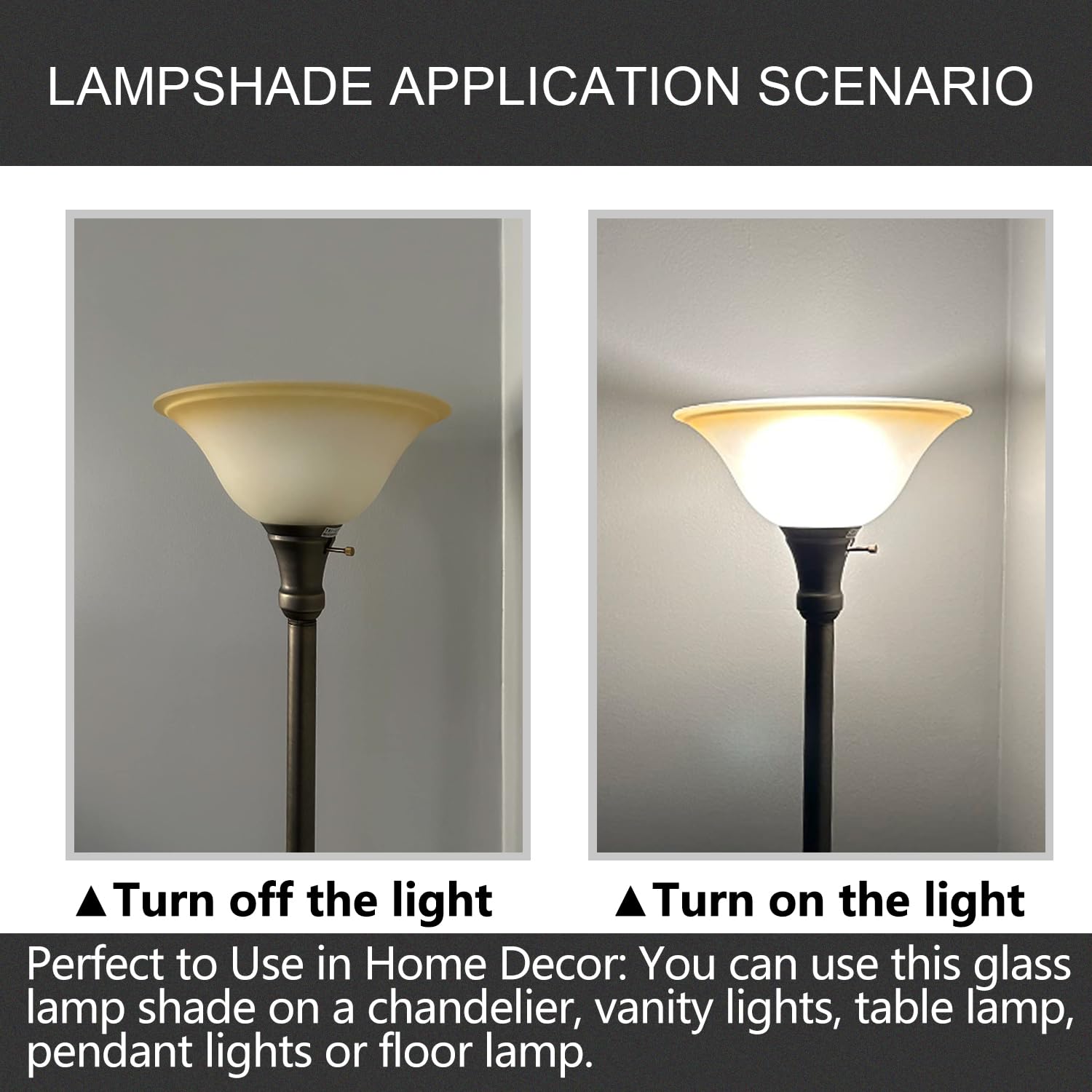 LAMPSHADE APPLICATION SCENARIO

▲Turn off the light

▲Turn on the light

Perfect to Use in Home Decor: You can use this glass lamp shade on a chandelier, vanity lights, table lamp, pendant lights or floor lamp.